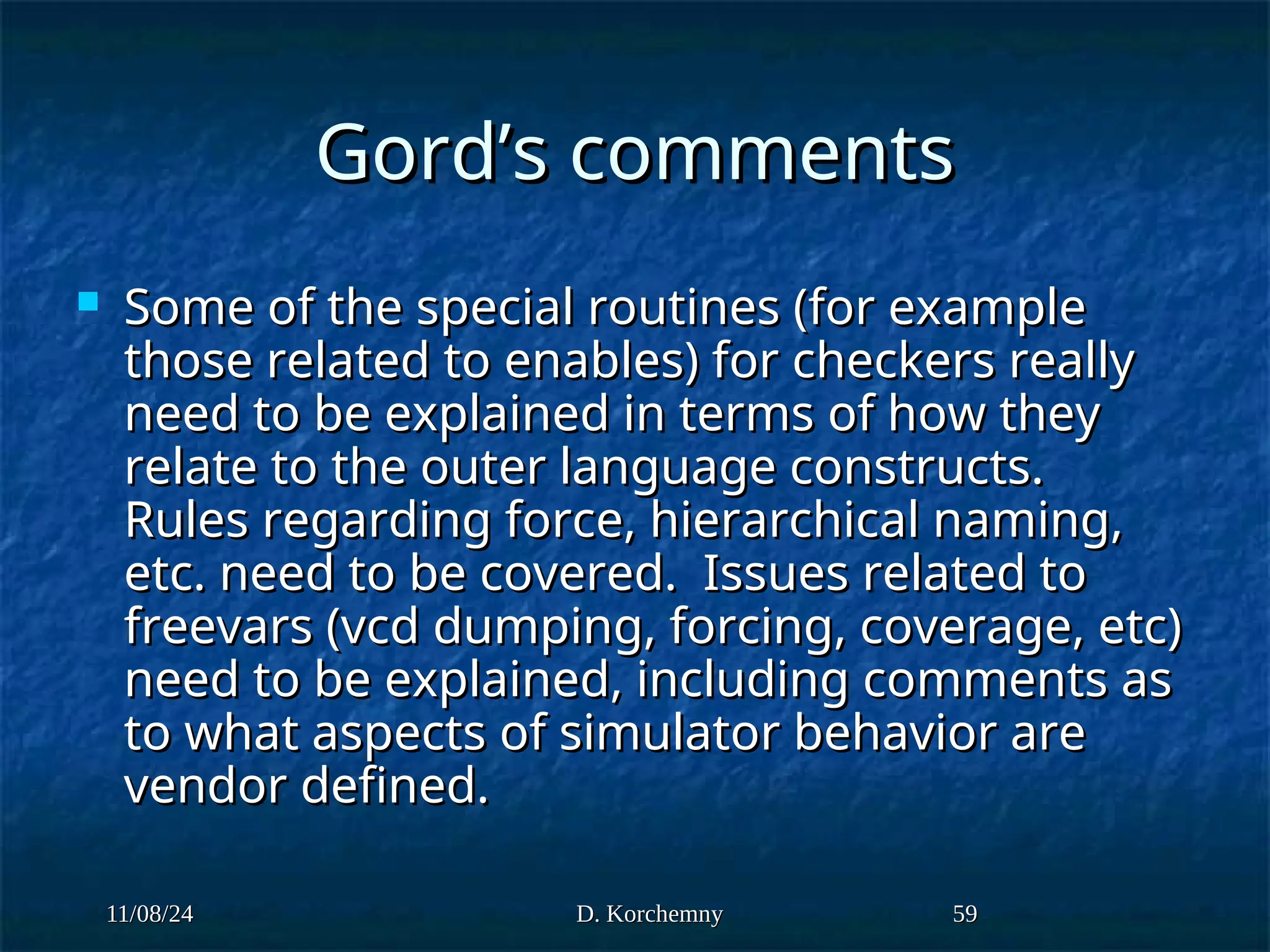 Gord’s comments

Some of the special routines (for example those related to enables) for checkers really need to be explained in terms of how they relate to the outer language constructs. Rules regarding force, hierarchical naming, etc. need to be covered. Issues related to freevars (vcd dumping, forcing, coverage, etc) need to be explained, including comments as to what aspects of simulator behavior are vendor defined.

11/08/24

D. Korchemny

59